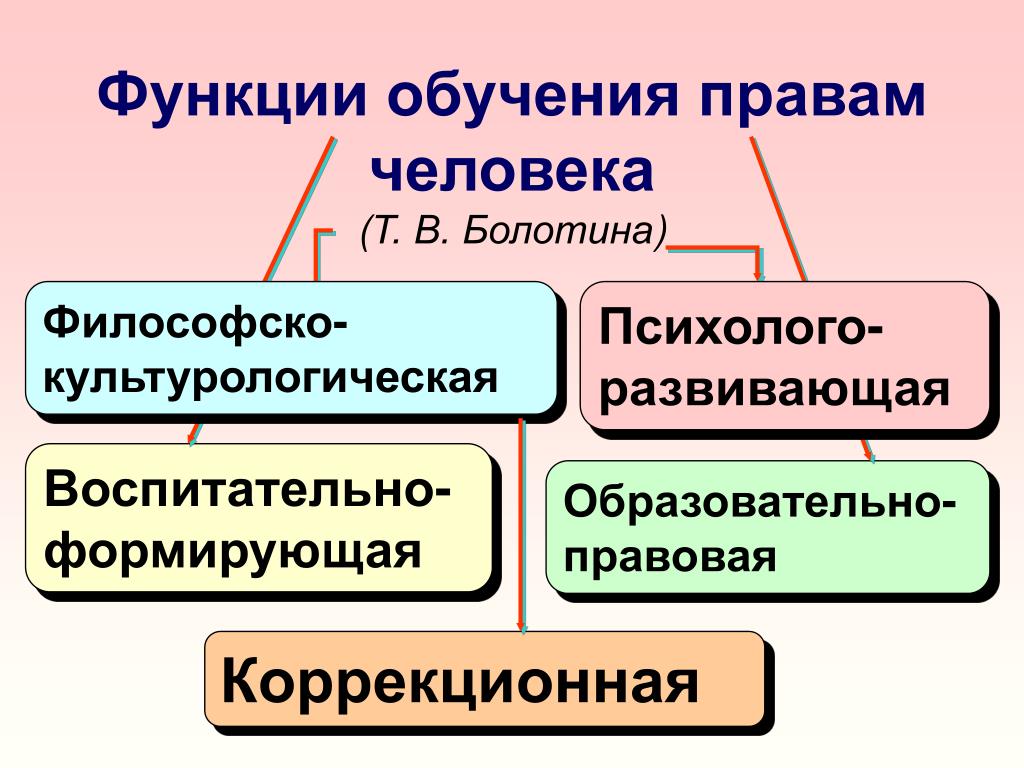 Функции обучения правам человека

(Т. В. Болотина)

Философско-культурологическая

Психолого-развивающая

Воспитательно-формирующая

Образовательно-правовая

Коррекционная